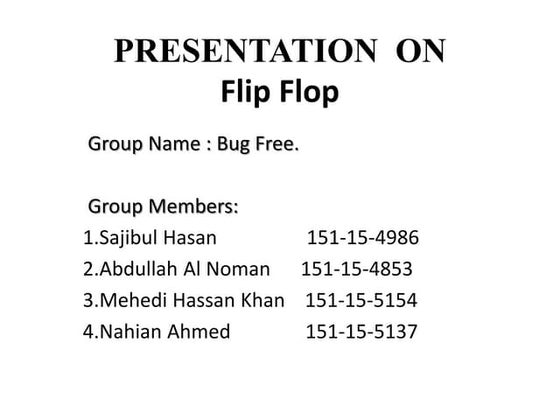 PRESENTATION ON
Flip Flop

Group Name : Bug Free.

Group Members:
1.Sajibul Hasan 151-15-4986
2.Abdullah Al Noman 151-15-4853
3.Mehedi Hassan Khan 151-15-5154
4.Nahian Ahmed 151-15-5137